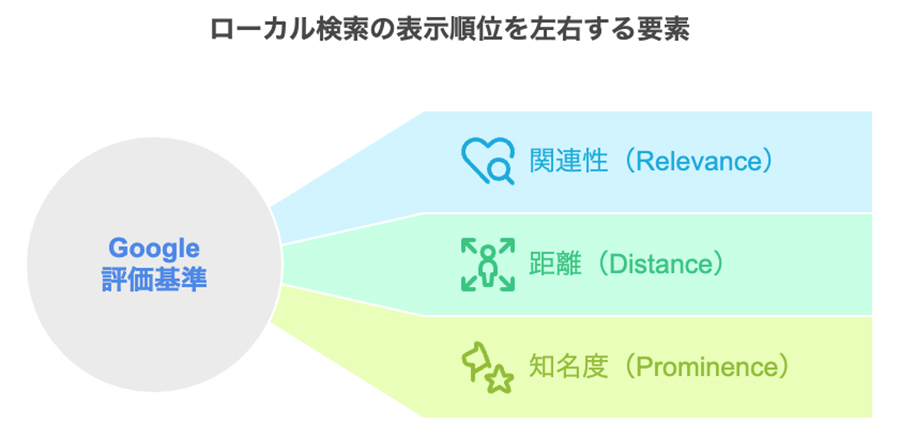 ローカル検索の表示順位を左右する要素

Google
評価基準

関連性（Relevance）

距離（Distance）

知名度（Prominence）